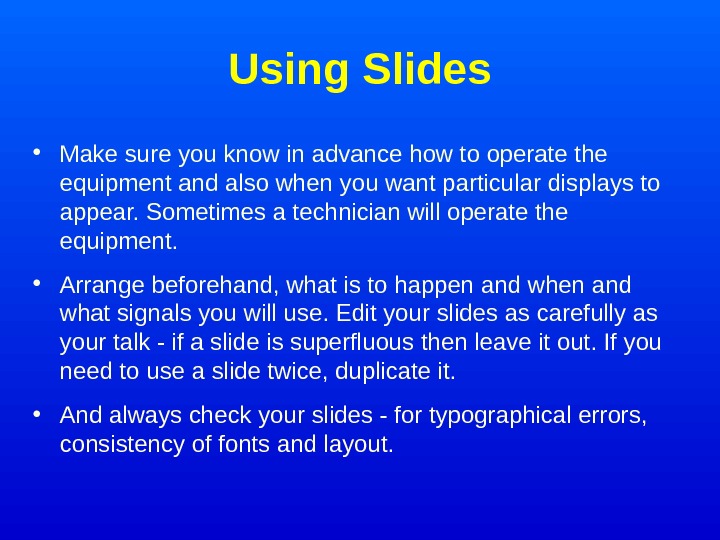 Using Slides

• Make sure you know in advance how to operate the equipment and also when you want particular displays to appear. Sometimes a technician will operate the equipment.

• Arrange beforehand, what is to happen and when and what signals you will use. Edit your slides as carefully as your talk - if a slide is superfluous then leave it out. If you need to use a slide twice, duplicate it.

• And always check your slides - for typographical errors, consistency of fonts and layout.